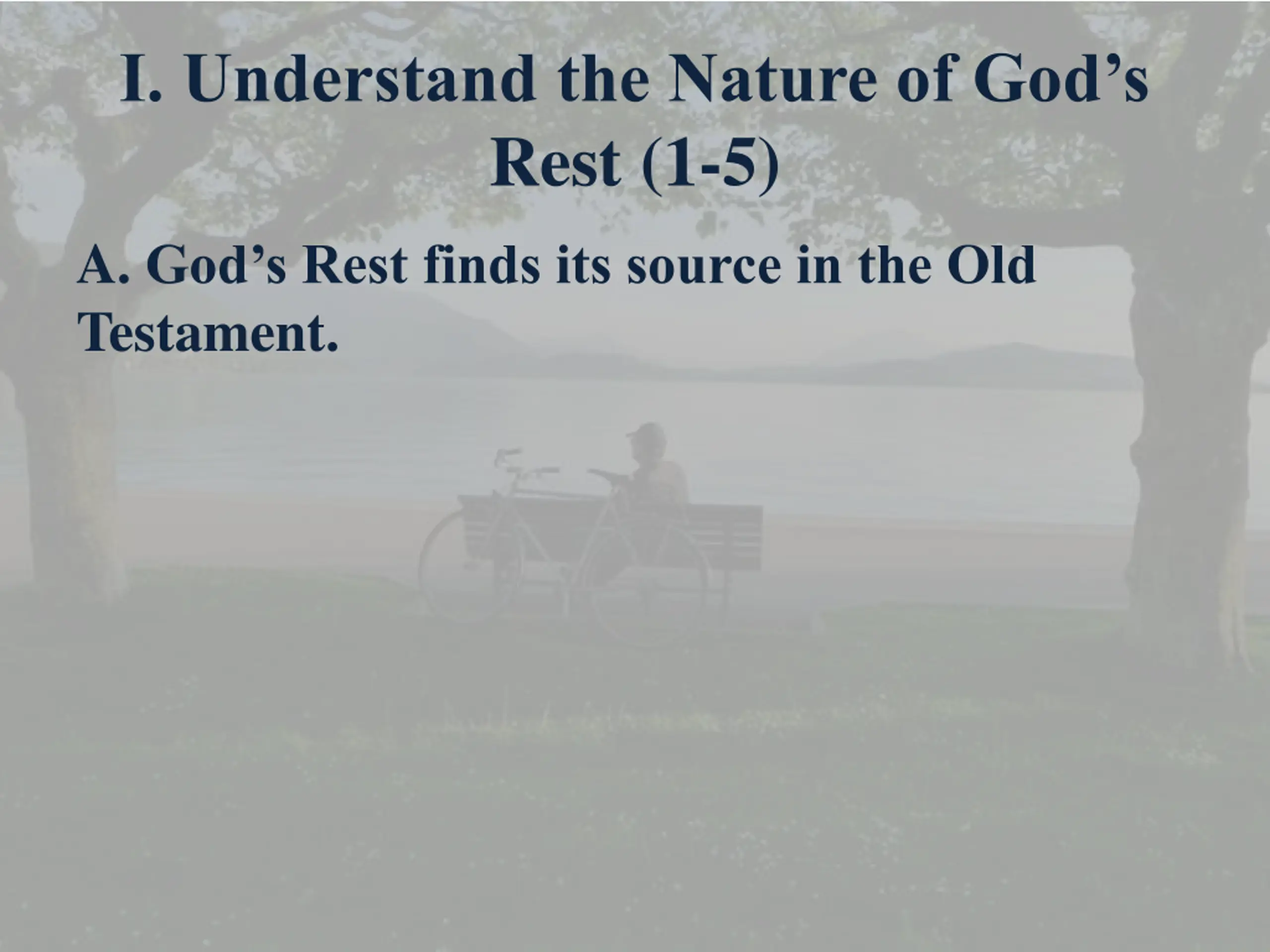 I. Understand the Nature of God’s Rest (1-5)

A. God’s Rest finds its source in the Old Testament.